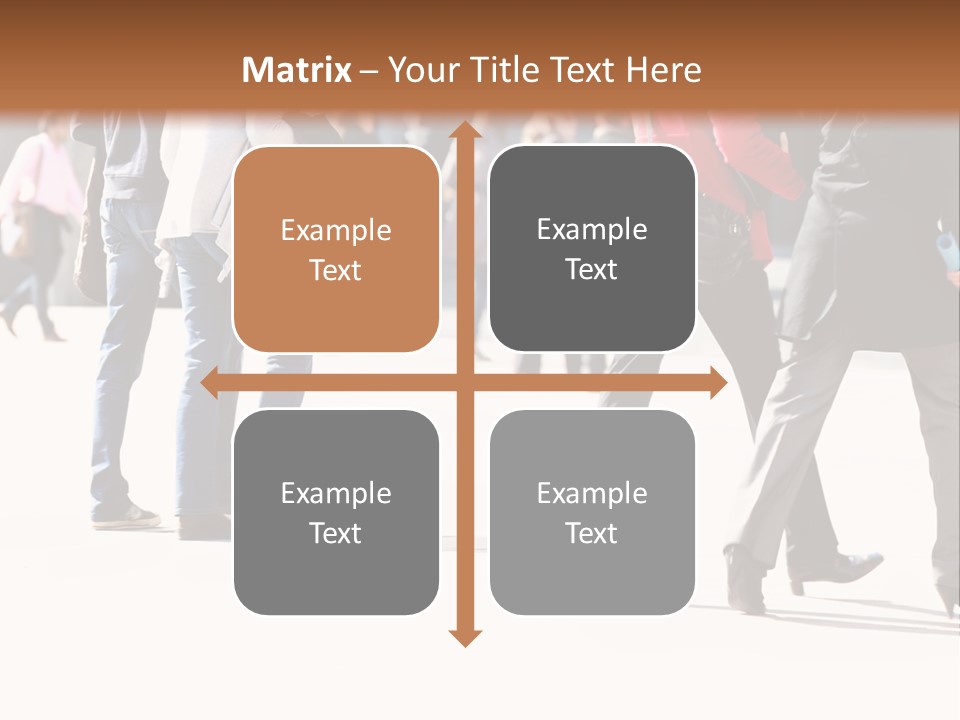 Matrix – Your Title Text Here

Example Text

Example Text

Example Text

Example Text